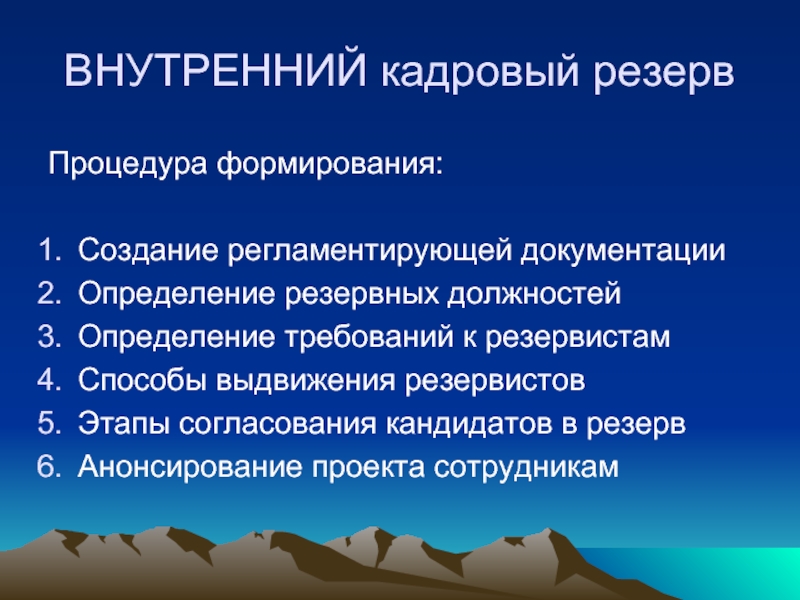 ВНУТРЕННИЙ кадровый резерв

Процедура формирования:

1. Создание регламентирующей документации
2. Определение резервных должностей
3. Определение требований к резервистам
4. Способы выдвижения резервистов
5. Этапы согласования кандидатов в резерв
6. Анонсирование проекта сотрудникам